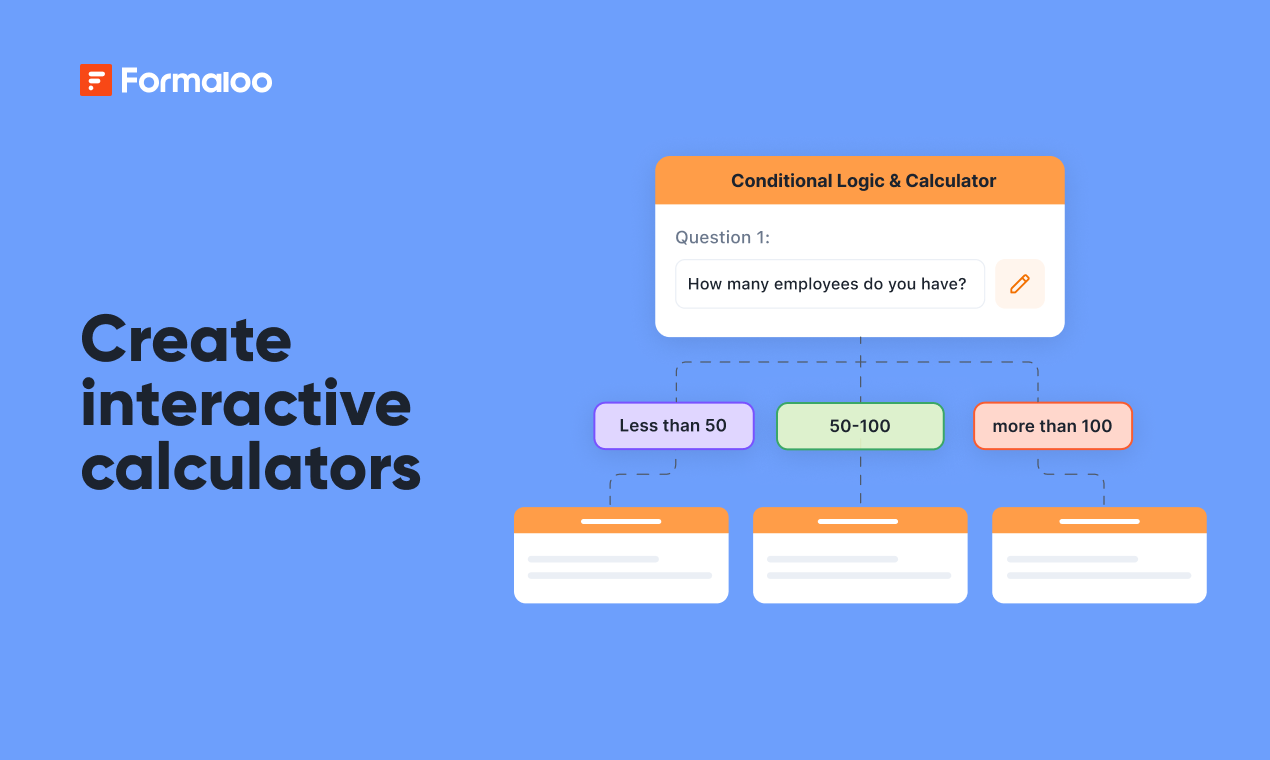 Formaloo

Create interactive calculators

Conditional Logic & Calculator

Question 1:

How many employees do you have?

Less than 50

50-100

more than 100